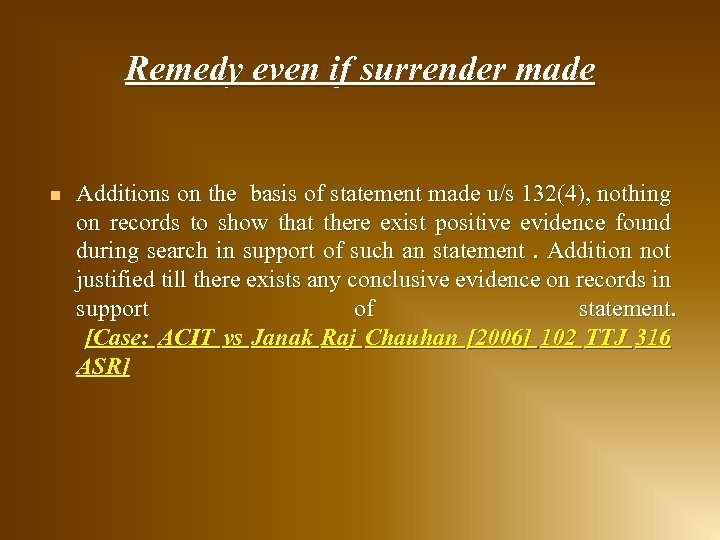 Remedy even if surrender made

Additions on the basis of statement made u/s 132(4), nothing on records to show that there exist positive evidence found during search in support of such an statement . Addition not justified till there exists any conclusive evidence on records in support of statement. [Case: ACIT vs Janak Raj Chauhan [2006] 102 TTJ 316 ASR]